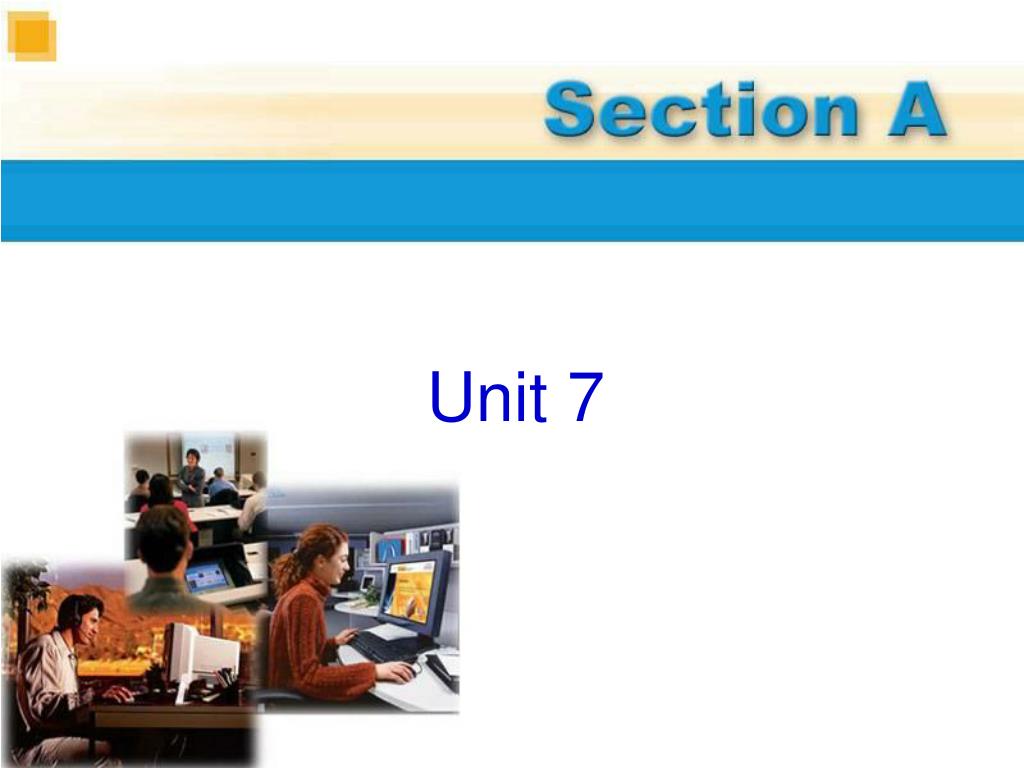 Section A

Unit 7